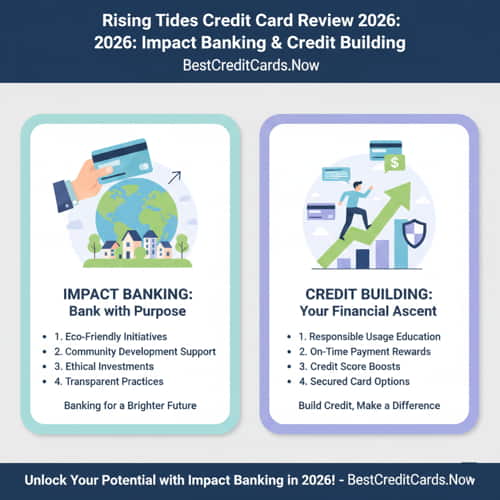 Rising Tides Credit Card Review 2026:
2026: Impact Banking & Credit Building
BestCreditCards.Now

$

IMPACT BANKING:
Bank with Purpose

- 1. Eco-Friendly Initiatives
- 2. Community Development Support
- 3. Ethical Investments
- 4. Transparent Practices

Banking for a Brighter Future

CREDIT BUILDING:
Your Financial Ascent

- 1. Responsible Usage Education
- 2. On-Time Payment Rewards
- 3. Credit Score Boosts
- 4. Secured Card Options

Build Credit, Make a Difference

Unlock Your Potential with Impact Banking in 2026! - BestCreditCards.Now